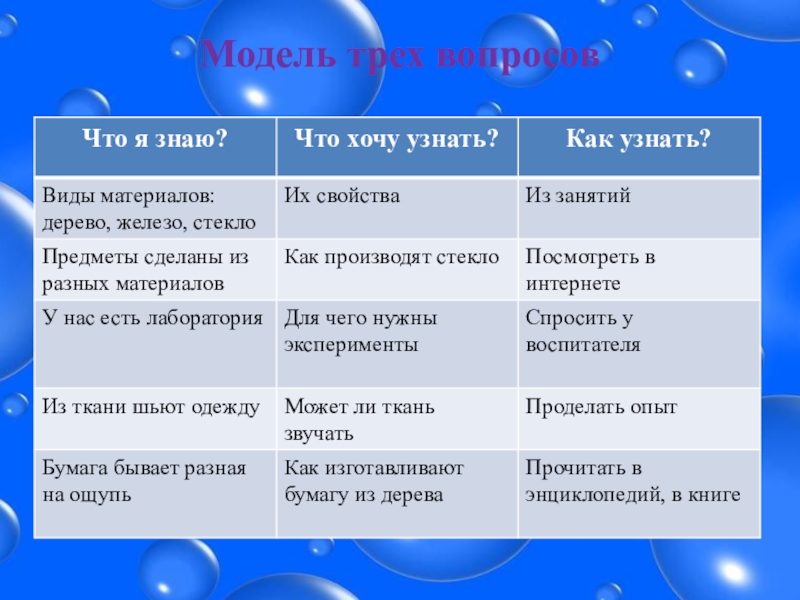 Модель трех вопросов

| Что я знаю? | Что хочу узнать? | Как узнать? |
|---|---|---|
| Виды материалов: дерево, железо, стекло | Их свойства | Из занятий |
| Предметы сделаны из разных материалов | Как производят стекло | Посмотреть в интернете |
| У нас есть лаборатория | Для чего нужны эксперименты | Спросить у воспитателя |
| Из ткани шьют одежду | Может ли ткань звучать | Проделать опыт |
| Бумага бывает разная на ощупь | Как изготавливают бумагу из дерева | Прочитать в энциклопедий, в книге |